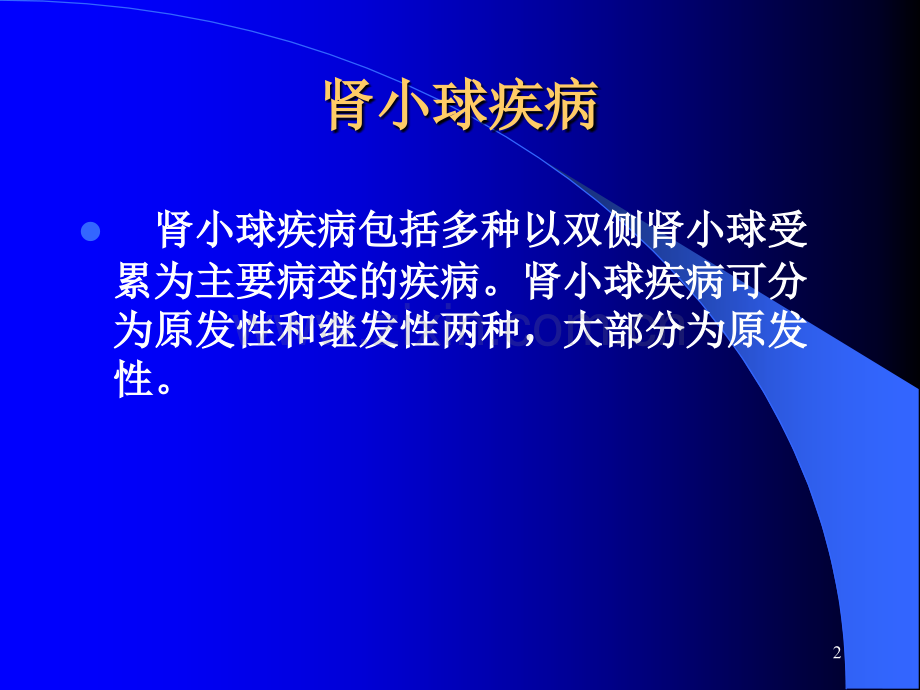 肾小球疾病

肾小球疾病包括多种以双侧肾小球受累为主要病变的疾病。肾小球疾病可分为原发性和继发性两种，大部分为原发性。

2